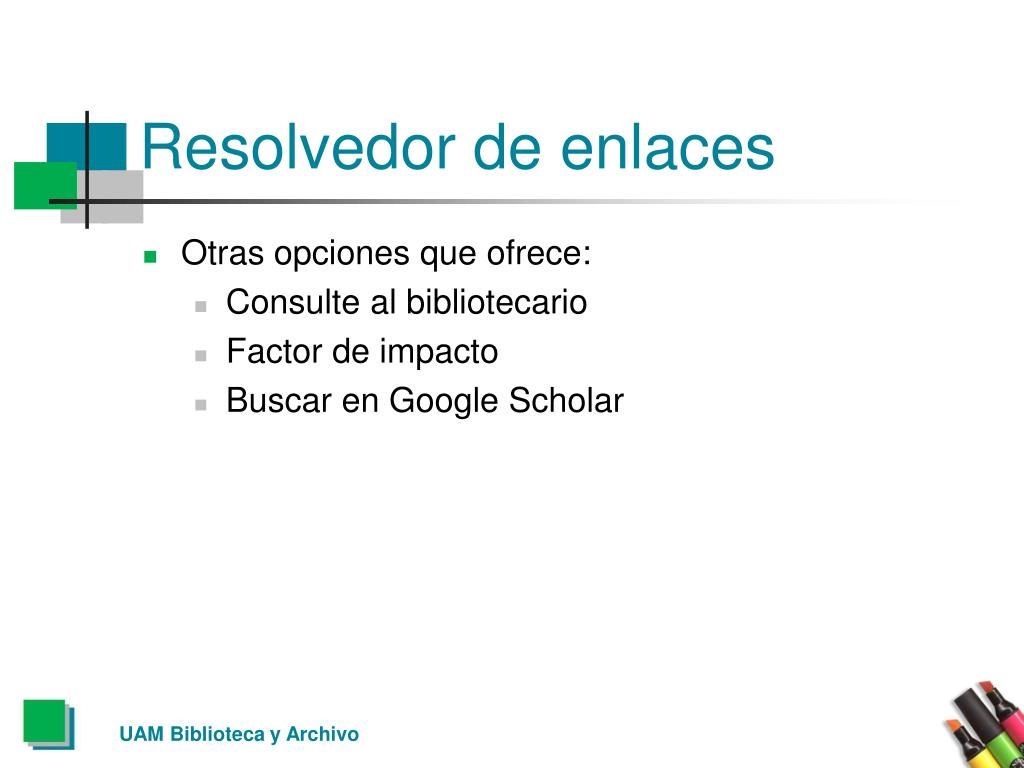 Resolvedor de enlaces

Otras opciones que ofrece:
Consulte al bibliotecario
Factor de impacto
Buscar en Google Scholar

UAM Biblioteca y Archivo